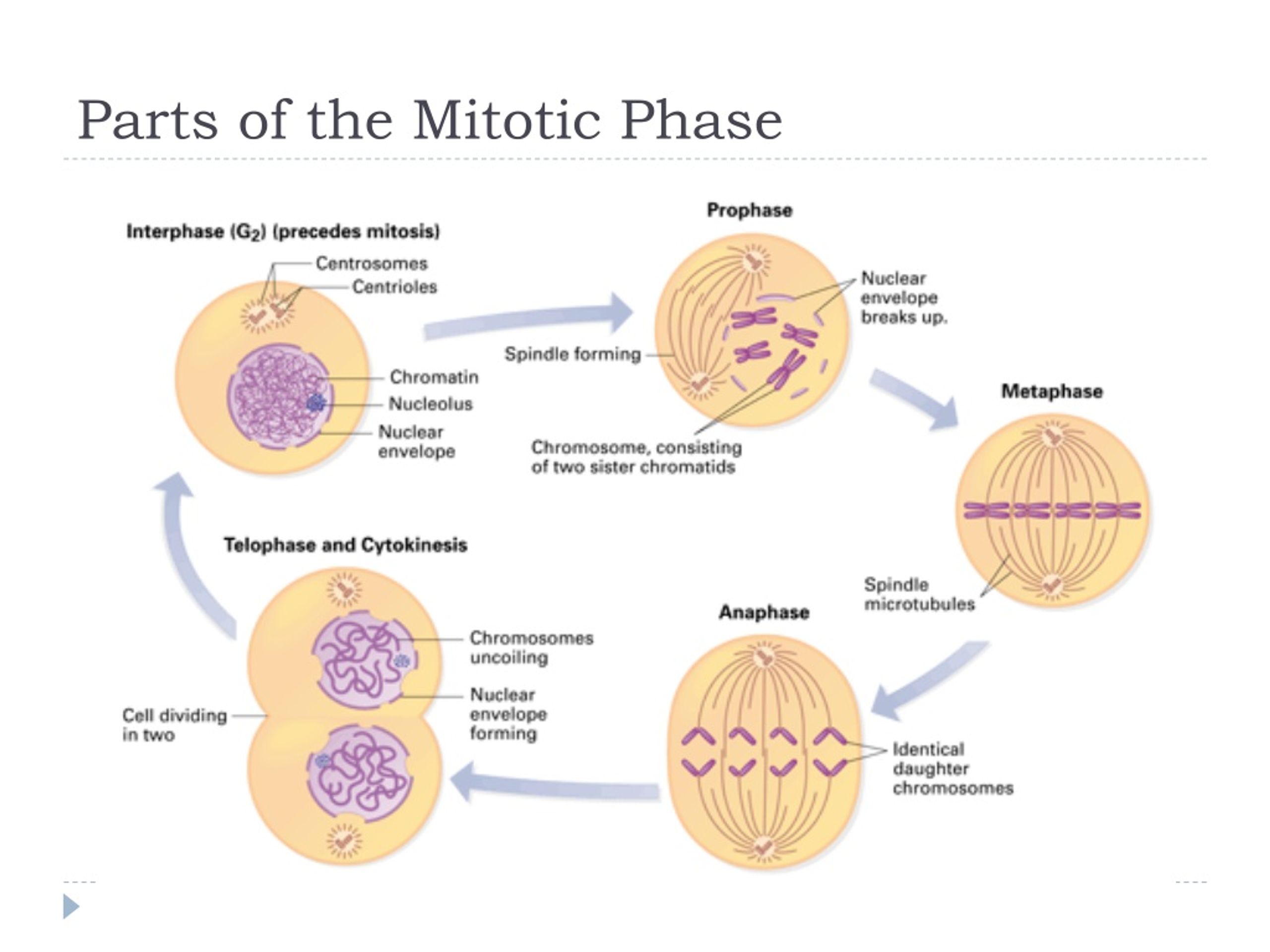 Parts of the Mitotic Phase

Interphase ($G_2$) (precedes mitosis)

Centrosomes

Centrioles

Chromatin

Nucleolus

Nuclear envelope

Prophase

Nuclear envelope breaks up.

Spindle forming

Chromosome, consisting of two sister chromatids

Metaphase

Spindle microtubules

Anaphase

Identical daughter chromosomes

Telophase and Cytokinesis

Chromosomes uncoiling

Nuclear envelope forming

Cell dividing in two